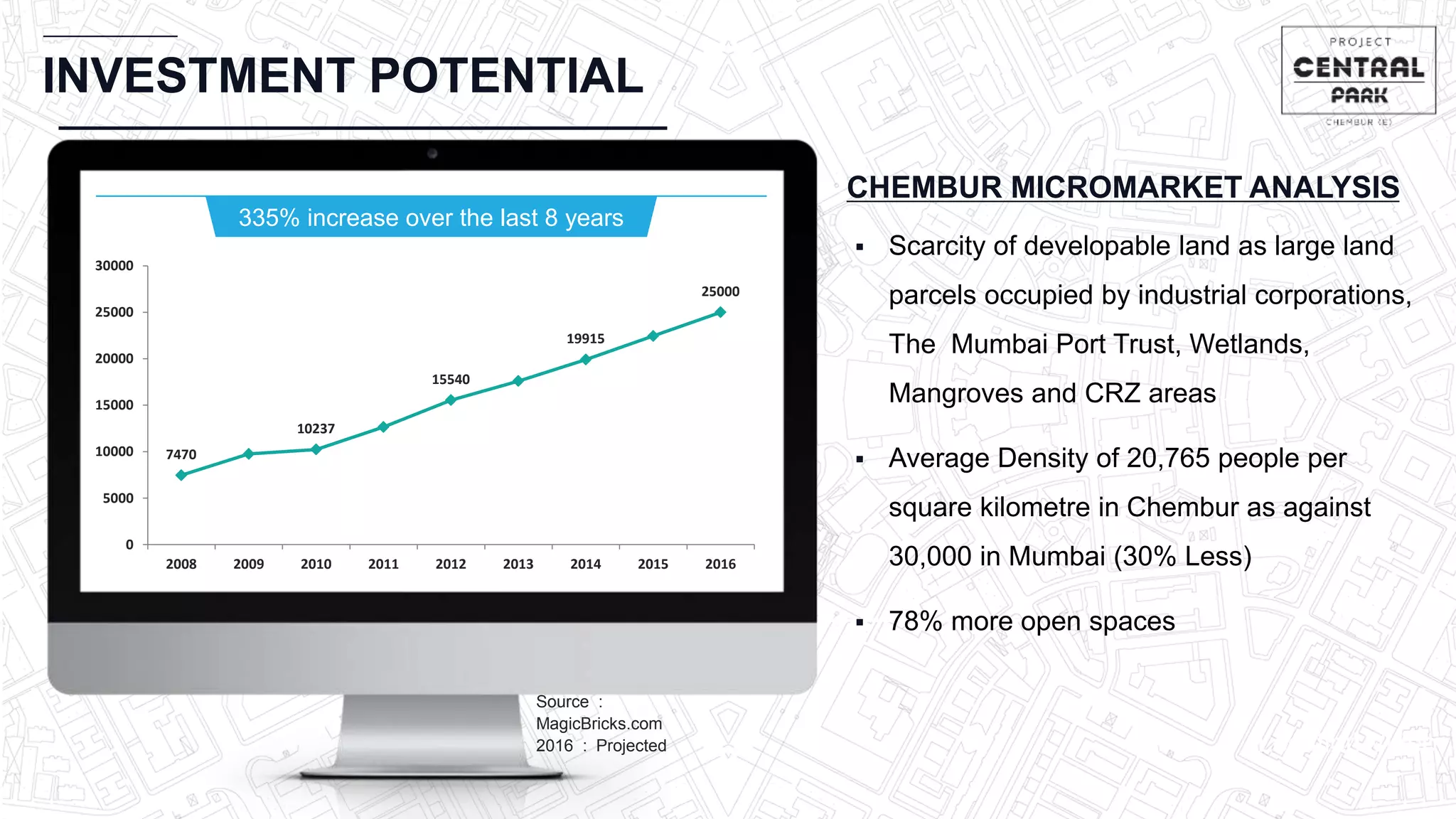 INVESTMENT POTENTIAL

PROJECT
CENTRAL
PARK
CHEMBUR (E)

335% increase over the last 8 years

30000
25000
20000
15000
10000
5000
0

7470
10237
15540
19915
25000

2008 2009 2010 2011 2012 2013 2014 2015 2016

Source : MagicBricks.com
2016 : Projected

CHEMBUR MICROMARKET ANALYSIS

▪ Scarcity of developable land as large land parcels occupied by industrial corporations, The Mumbai Port Trust, Wetlands, Mangroves and CRZ areas

▪ Average Density of 20,765 people per square kilometre in Chembur as against 30,000 in Mumbai (30% Less)

▪ 78% more open spaces